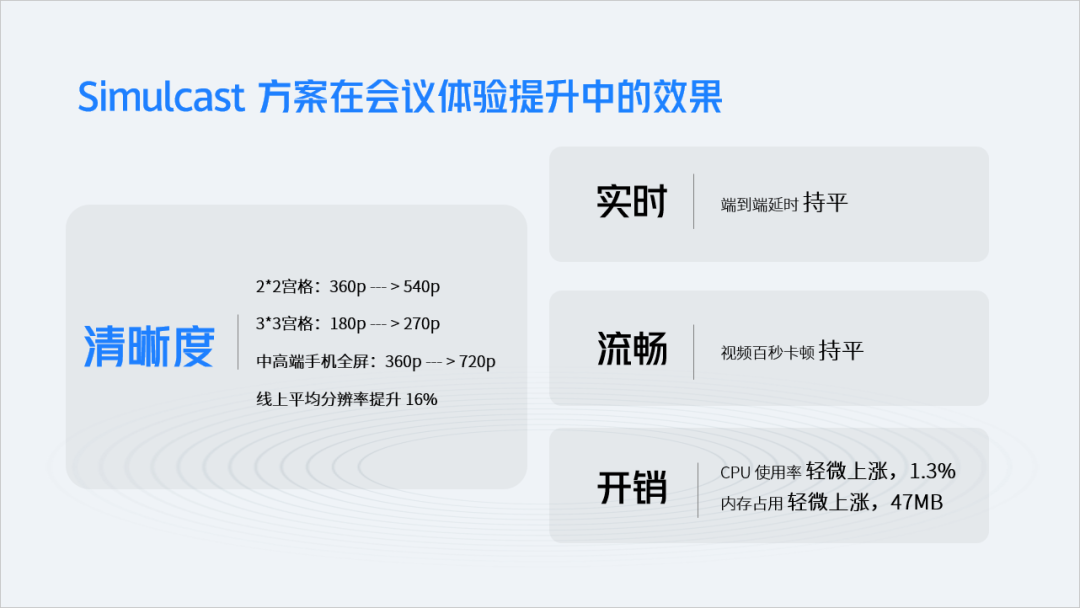 Simulcast 方案在会议体验提升中的效果

清晰度

2*2宫格：360p --- > 540p

3*3宫格：180p --- > 270p

中高端手机全屏：360p --- > 720p

线上平均分辨率提升 16%

实时

端到端延时 持平

流畅

视频百秒卡顿 持平

开销

CPU 使用率 轻微上涨，1.3%

内存占用 轻微上涨，47MB